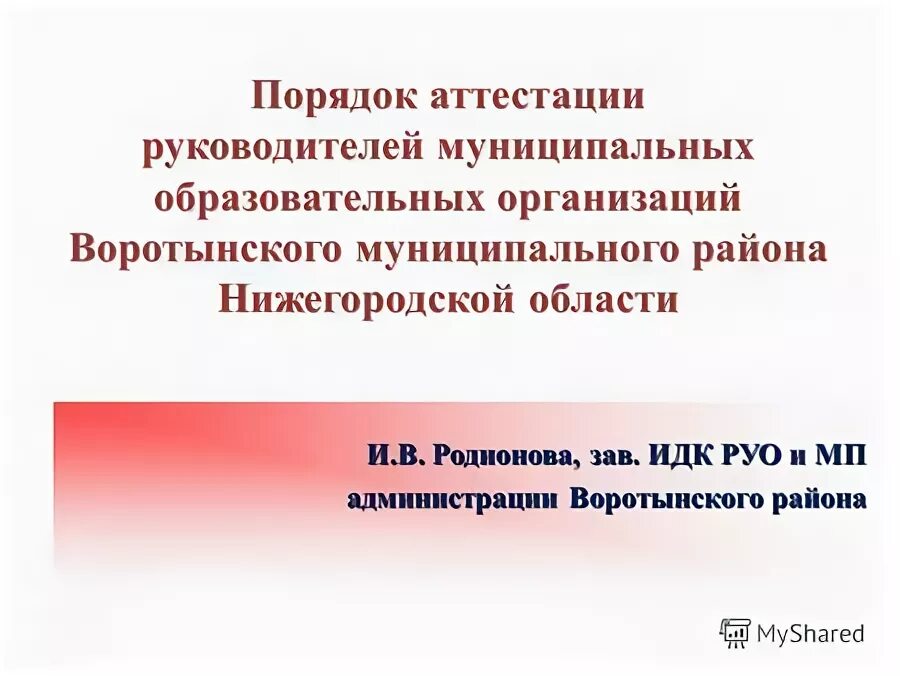 Порядок аттестации руководителей муниципальных образовательных организаций Воротынского муниципального района Нижегородской области

И.В. Родионова, зав. ИДК РУО и МП администрации Воротынского района

MyShared